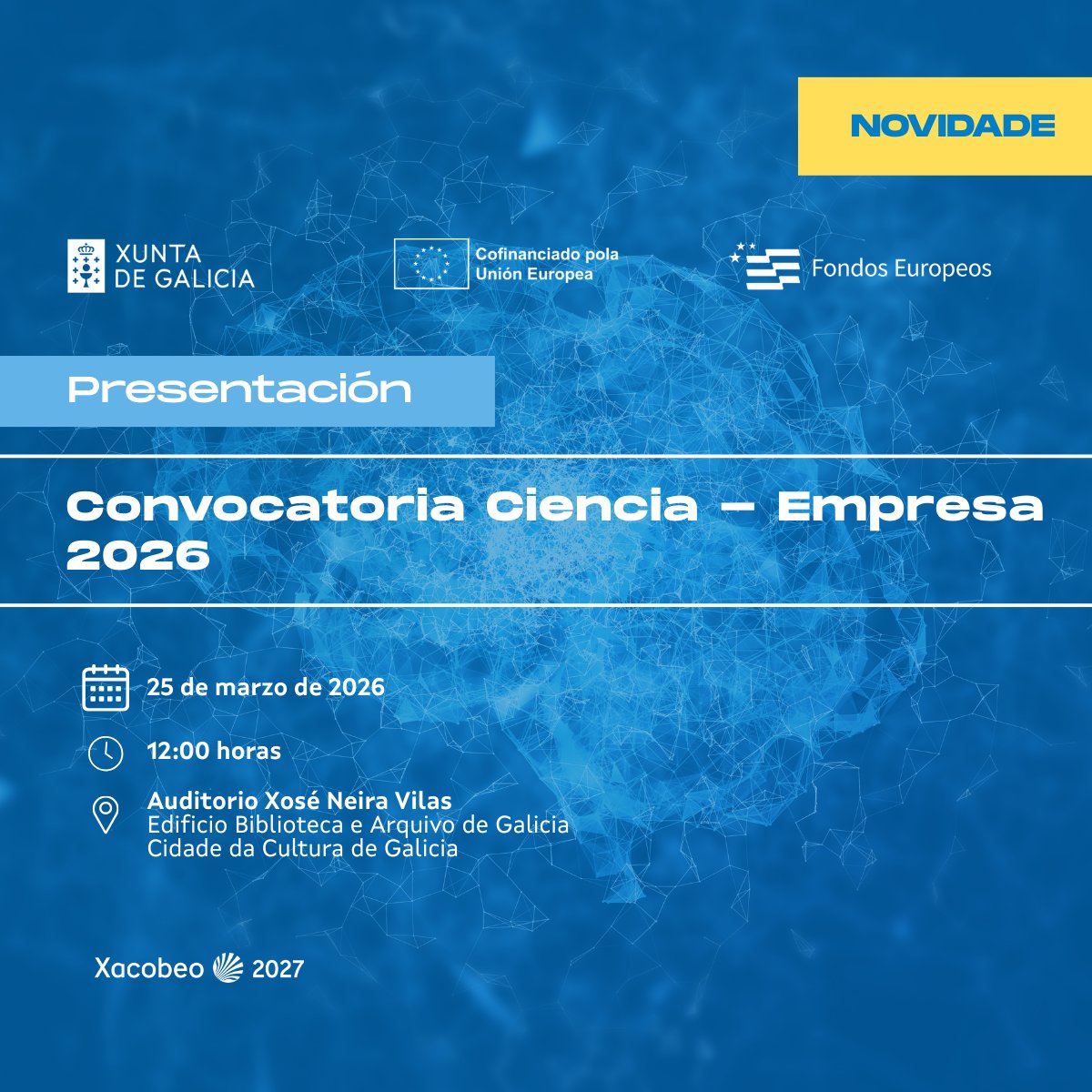 NOVIDADE

XUNTA DE GALICIA

Cofinanciado pola Unión Europea

Fondos Europeos

Presentación

Convocatoria Ciencia – Empresa 2026

25 de marzo de 2026

12:00 horas

Auditorio Xosé Neira Vilas
Edificio Biblioteca e Arquivo de Galicia
Cidade da Cultura de Galicia

Xacobeo 2027